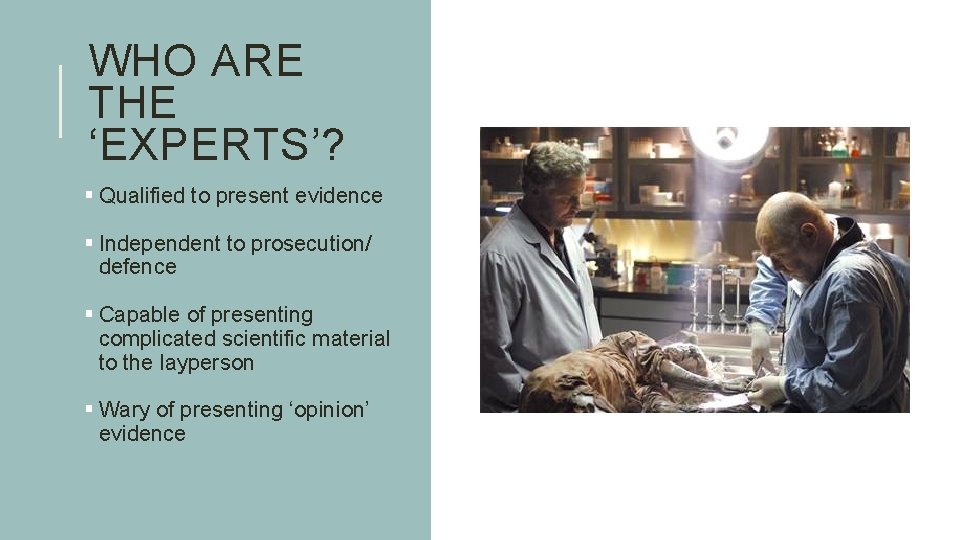 WHO ARE THE ‘EXPERTS’?

▪ Qualified to present evidence

▪ Independent to prosecution/ defence

▪ Capable of presenting complicated scientific material to the layperson

▪ Wary of presenting ‘opinion’ evidence